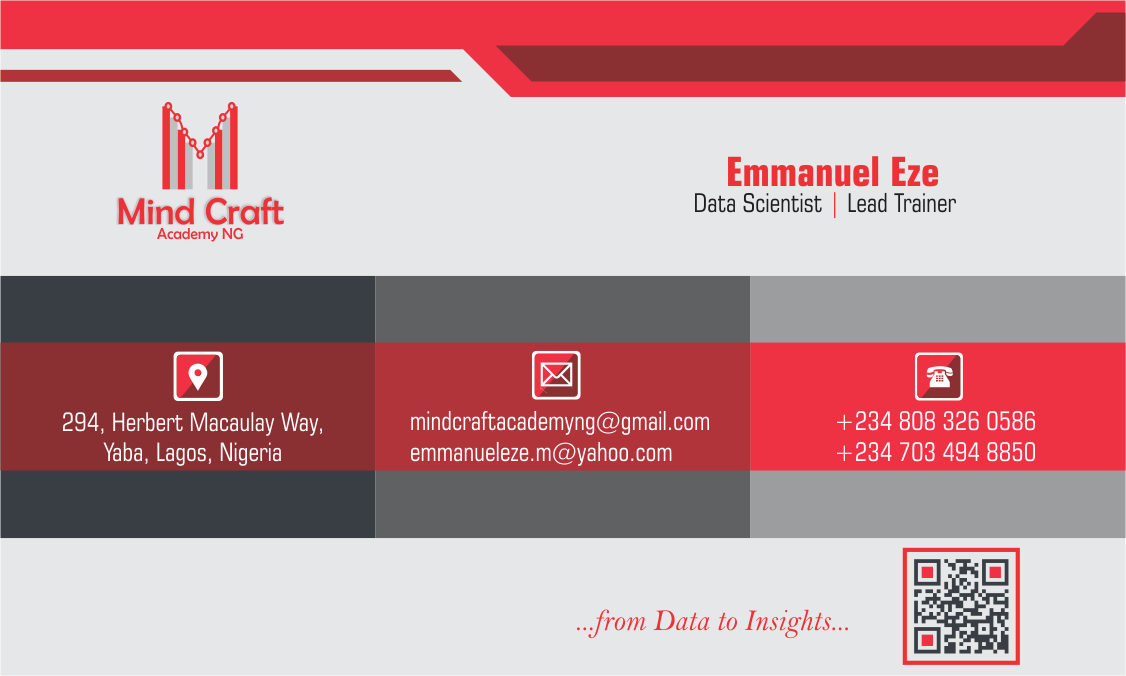 Mind Craft
Academy NG

Emmanuel Eze
Data Scientist | Lead Trainer

294, Herbert Macaulay Way,
Yaba, Lagos, Nigeria

mindcraftacademyng@gmail.com
emmanueleze.m@yahoo.com

+234 808 326 0586
+234 703 494 8850

...from Data to Insights...